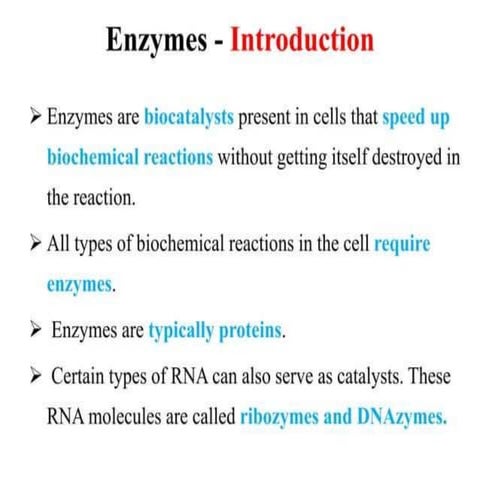 Enzymes - Introduction

➢ Enzymes are biocatalysts present in cells that speed up biochemical reactions without getting itself destroyed in the reaction.

➢ All types of biochemical reactions in the cell require enzymes.

➢ Enzymes are typically proteins.

➢ Certain types of RNA can also serve as catalysts. These RNA molecules are called ribozymes and DNAzymes.